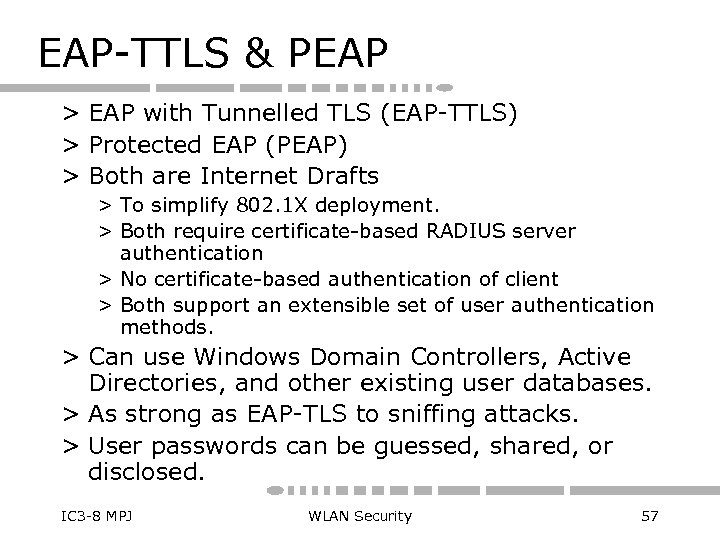 EAP-TTLS & PEAP

> EAP with Tunnelled TLS (EAP-TTLS)

> Protected EAP (PEAP)

> Both are Internet Drafts

> To simplify 802.1X deployment.

> Both require certificate-based RADIUS server authentication

> No certificate-based authentication of client

> Both support an extensible set of user authentication methods.

> Can use Windows Domain Controllers, Active Directories, and other existing user databases.

> As strong as EAP-TLS to sniffing attacks.

> User passwords can be guessed, shared, or disclosed.

IC3-8 MPJ

WLAN Security

57